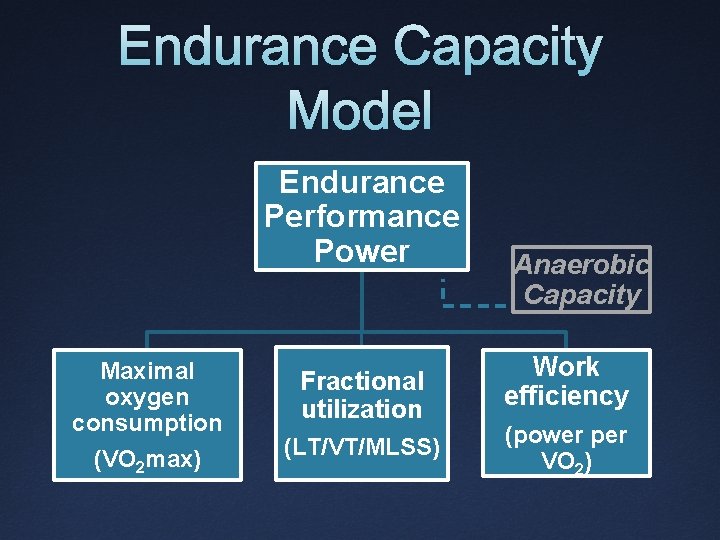 Endurance Capacity Model

Endurance Performance Power

Anaerobic Capacity

Maximal oxygen consumption ($VO_2$max)

Fractional utilization (LT/VT/MLSS)

Work efficiency (power per $VO_2$)